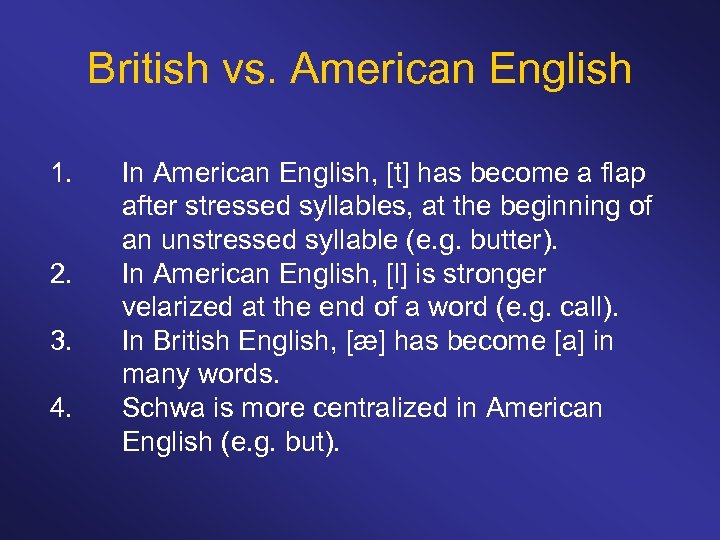 British vs. American English

1. In American English, [t] has become a flap after stressed syllables, at the beginning of an unstressed syllable (e.g. butter).
2. In American English, [l] is stronger velarized at the end of a word (e.g. call).
3. In British English, [æ] has become [a] in many words.
4. Schwa is more centralized in American English (e.g. but).